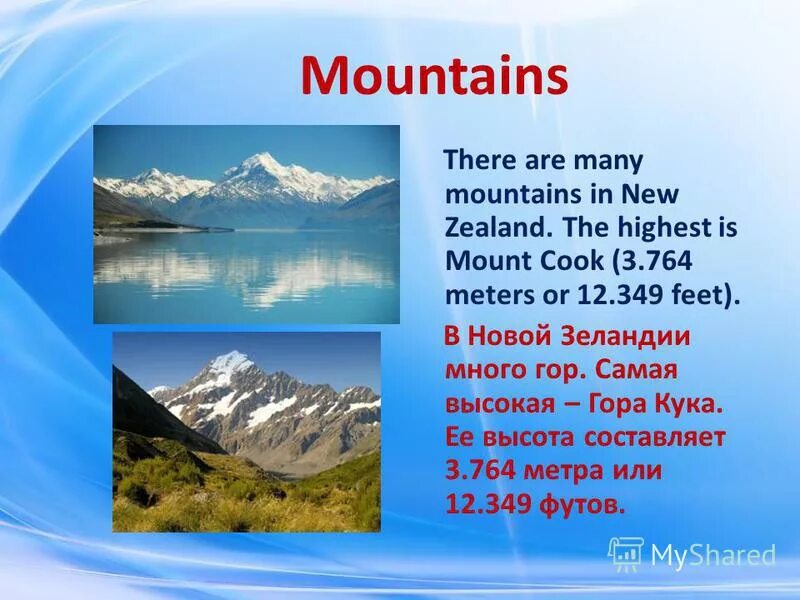 Mountains

There are many mountains in New Zealand. The highest is Mount Cook (3.764 meters or 12.349 feet).

В Новой Зеландии много гор. Самая высокая – Гора Кука. Ее высота составляет 3.764 метра или 12.349 футов.

MyShared